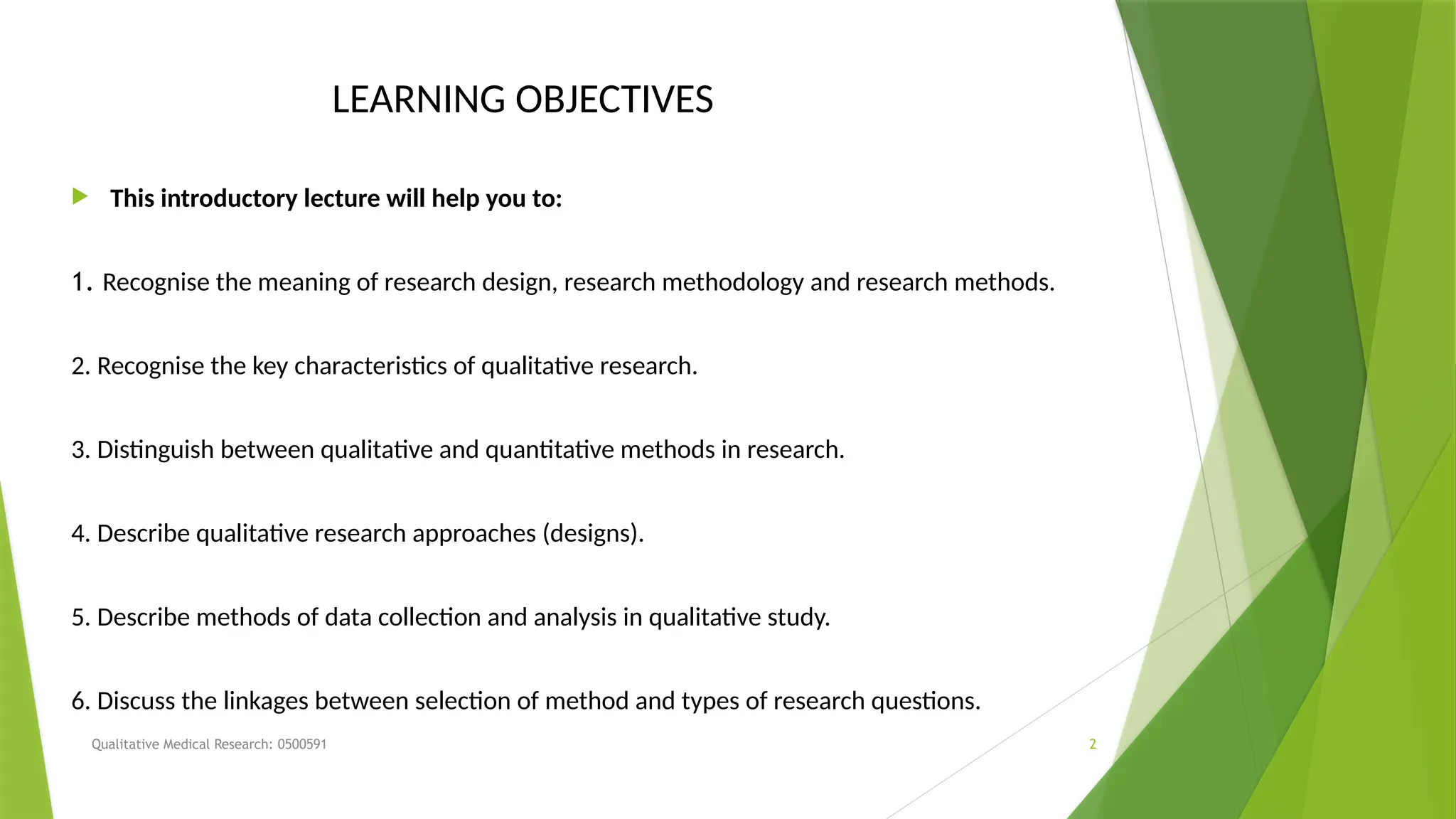 LEARNING OBJECTIVES

This introductory lecture will help you to:

1. Recognise the meaning of research design, research methodology and research methods.

2. Recognise the key characteristics of qualitative research.

3. Distinguish between qualitative and quantitative methods in research.

4. Describe qualitative research approaches (designs).

5. Describe methods of data collection and analysis in qualitative study.

6. Discuss the linkages between selection of method and types of research questions.

Qualitative Medical Research: 0500591

2